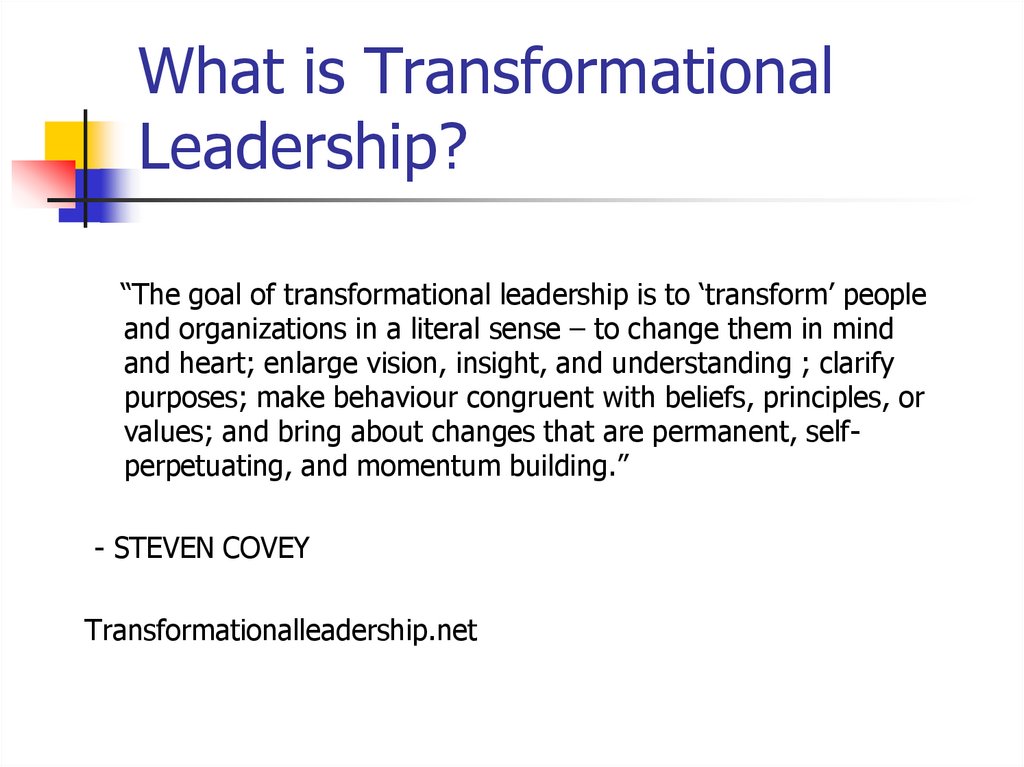 What is Transformational Leadership?

“The goal of transformational leadership is to ‘transform’ people and organizations in a literal sense – to change them in mind and heart; enlarge vision, insight, and understanding ; clarify purposes; make behaviour congruent with beliefs, principles, or values; and bring about changes that are permanent, self-perpetuating, and momentum building.”

- STEVEN COVEY

Transformationalleadership.net